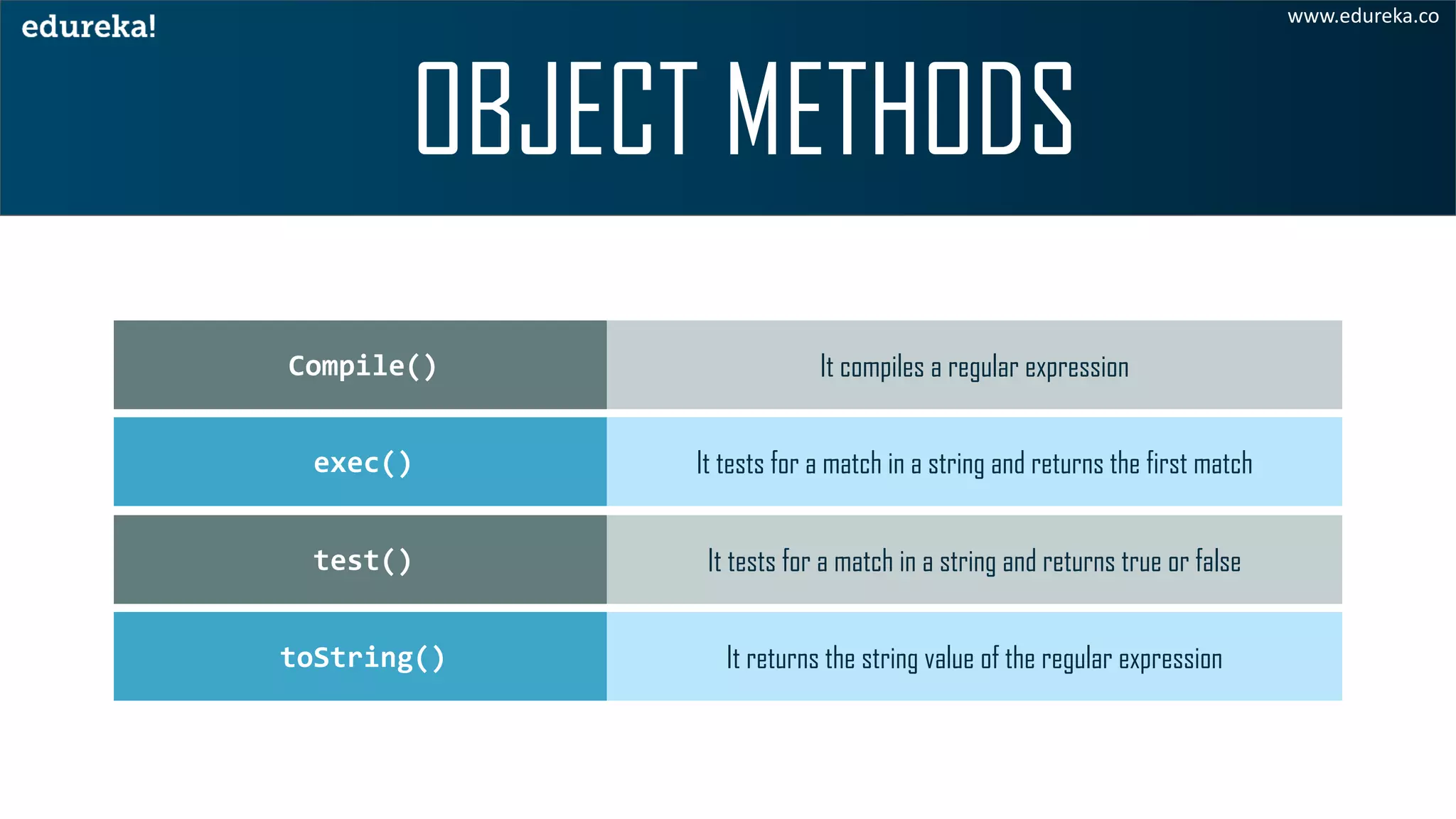 edureka!

www.edureka.co

OBJECT METHODS

| Compile() | It compiles a regular expression |
|---|---|
| exec() | It tests for a match in a string and returns the first match |
| test() | It tests for a match in a string and returns true or false |
| toString() | It returns the string value of the regular expression |